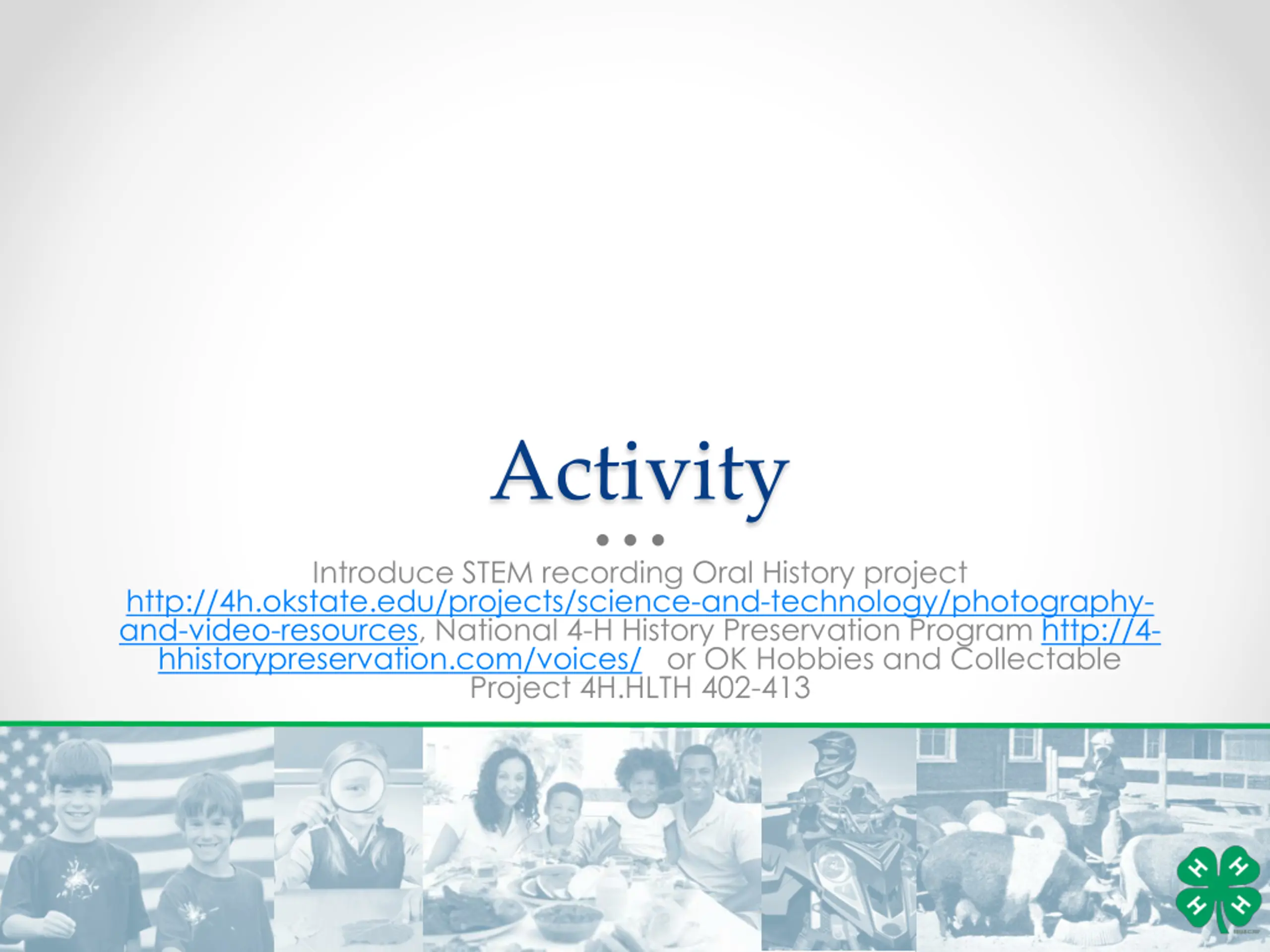 Activity

Introduce STEM recording Oral History project http://4h.okstate.edu/projects/science-and-technology/photography-and-video-resources, National 4-H History Preservation Program http://4-hhistorypreservation.com/voices/ or OK Hobbies and Collectable Project 4H.HLTH 402-413

H H H H